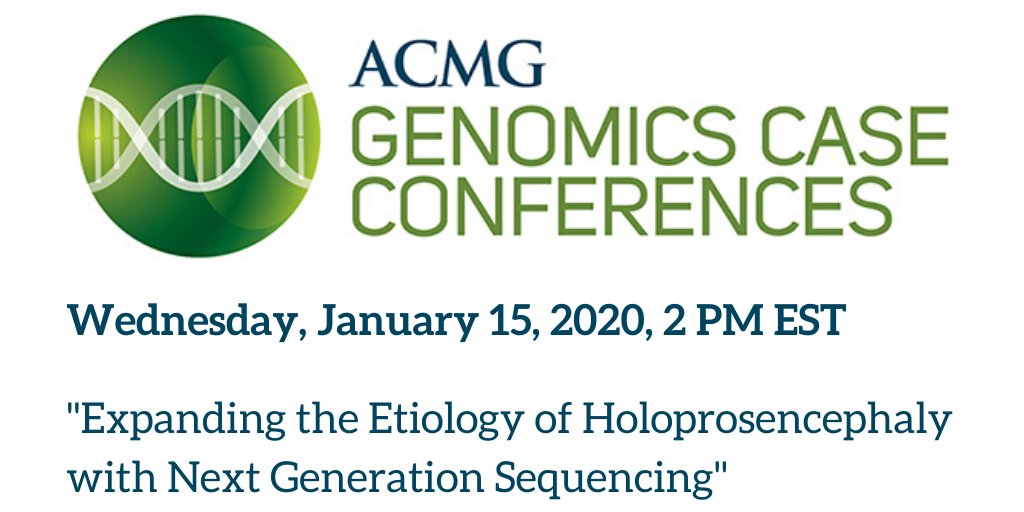 ACMG
GENOMICS CASE CONFERENCES

Wednesday, January 15, 2020, 2 PM EST

"Expanding the Etiology of Holoprosencephaly with Next Generation Sequencing"